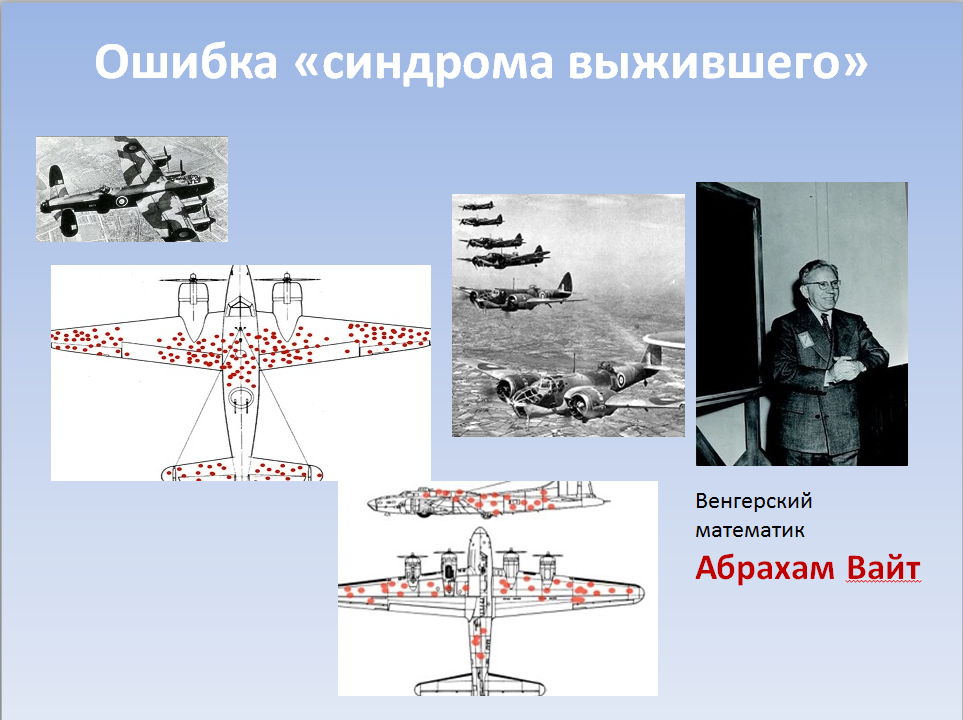 Ошибка «синдрома выжившего»

Венгерский математик

Абрахам Вайт